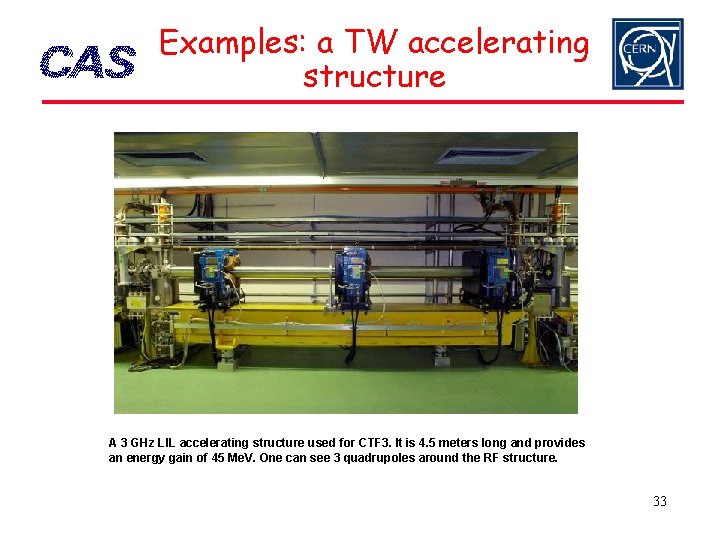 CAS

Examples: a TW accelerating structure

CERN

A 3 GHz LIL accelerating structure used for CTF3. It is 4.5 meters long and provides an energy gain of 45 MeV. One can see 3 quadrupoles around the RF structure.

33